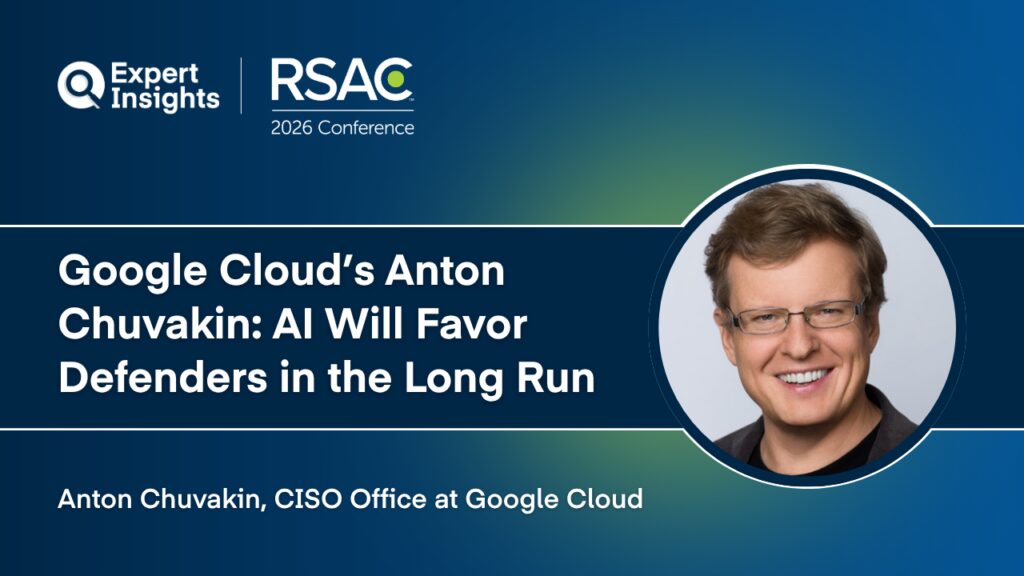 Expert Insights

RSAC
2026 Conference

Google Cloud's Anton Chuvakin: AI Will Favor Defenders in the Long Run

Anton Chuvakin, CISO Office at Google Cloud